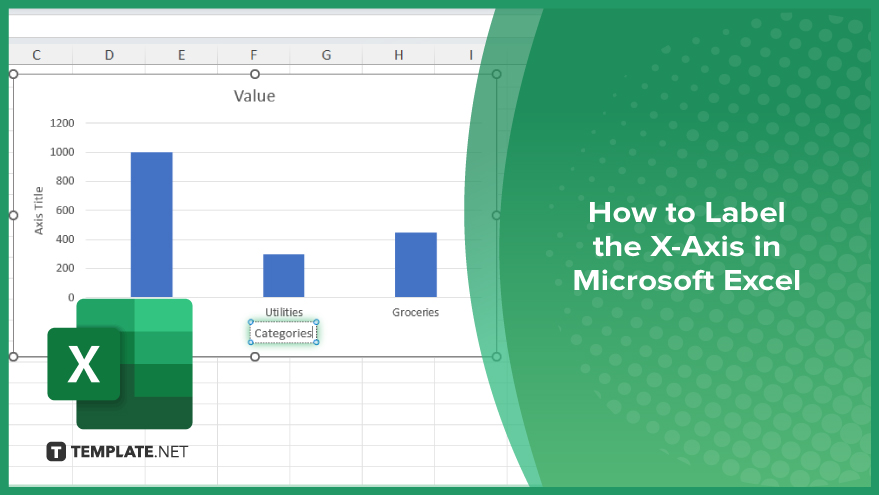 C D E F G H I

Value

1200
1000
800
600
400
200
0

Axis Title

Utilities Groceries

Categories

X

TEMPLATE.NET

How to Label the X-Axis in Microsoft Excel